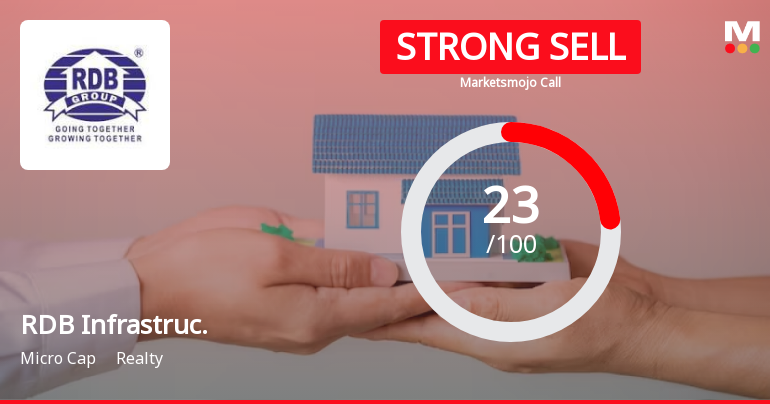 RDB GROUP ®
GOING TOGETHER
GROWING TOGETHER

STRONG SELL
Marketsmojo Call

M

23
/100

RDB Infrastruc.

Micro Cap Realty